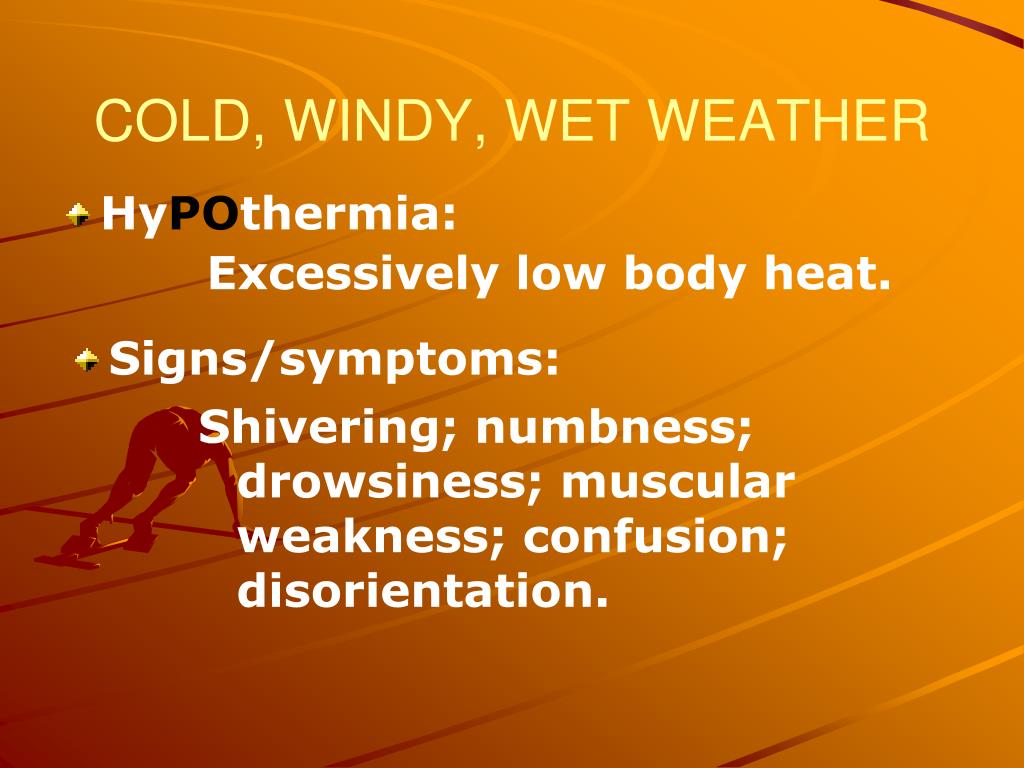 COLD, WINDY, WET WEATHER

HyPOthermia:
Excessively low body heat.

Signs/symptoms:
Shivering; numbness; drowsiness; muscular weakness; confusion; disorientation.